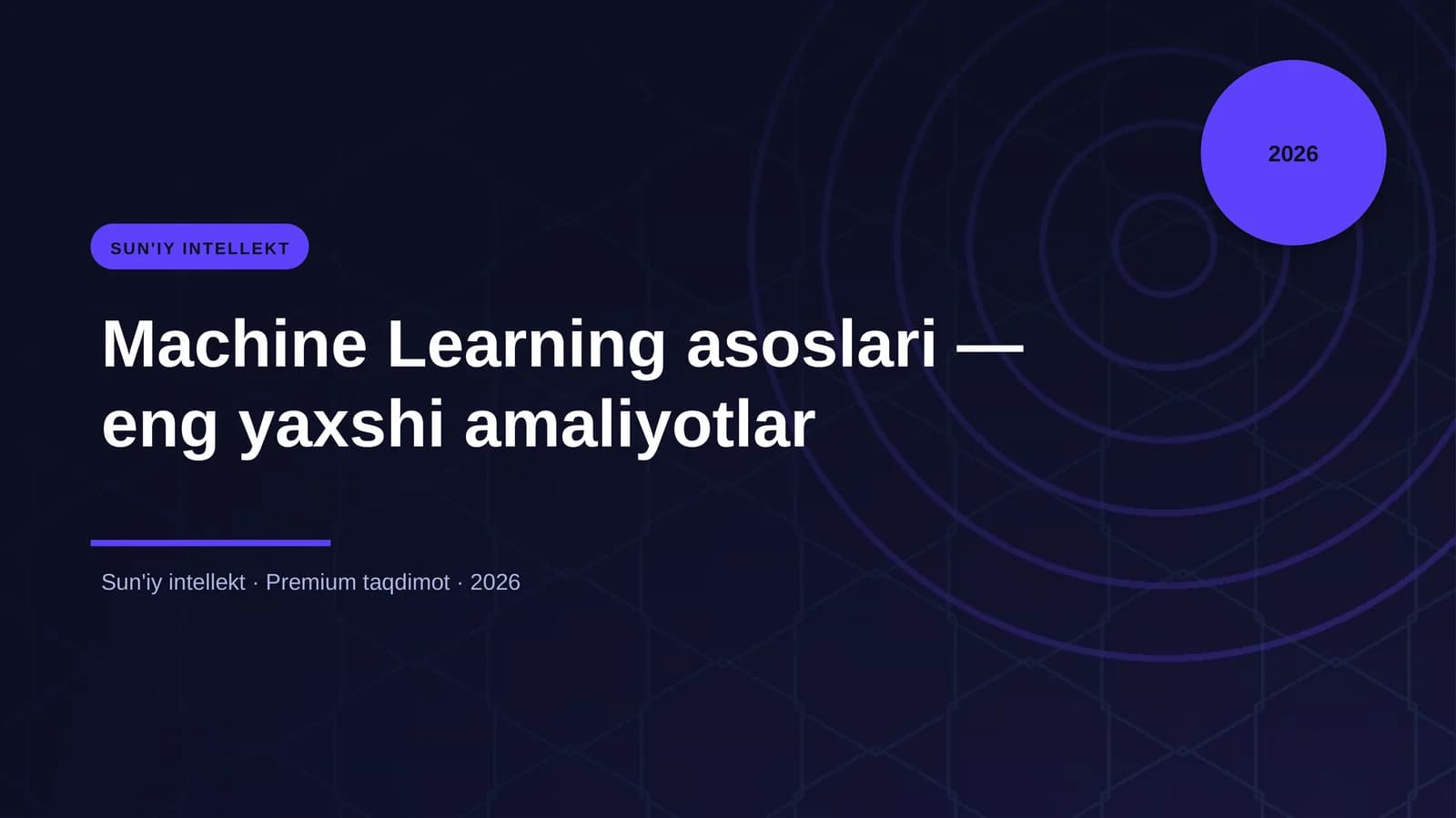 2026

SUN'IY INTELLEKT

Machine Learning asoslari — eng yaxshi amaliyotlar

Sun'iy intellekt · Premium taqdimot · 2026